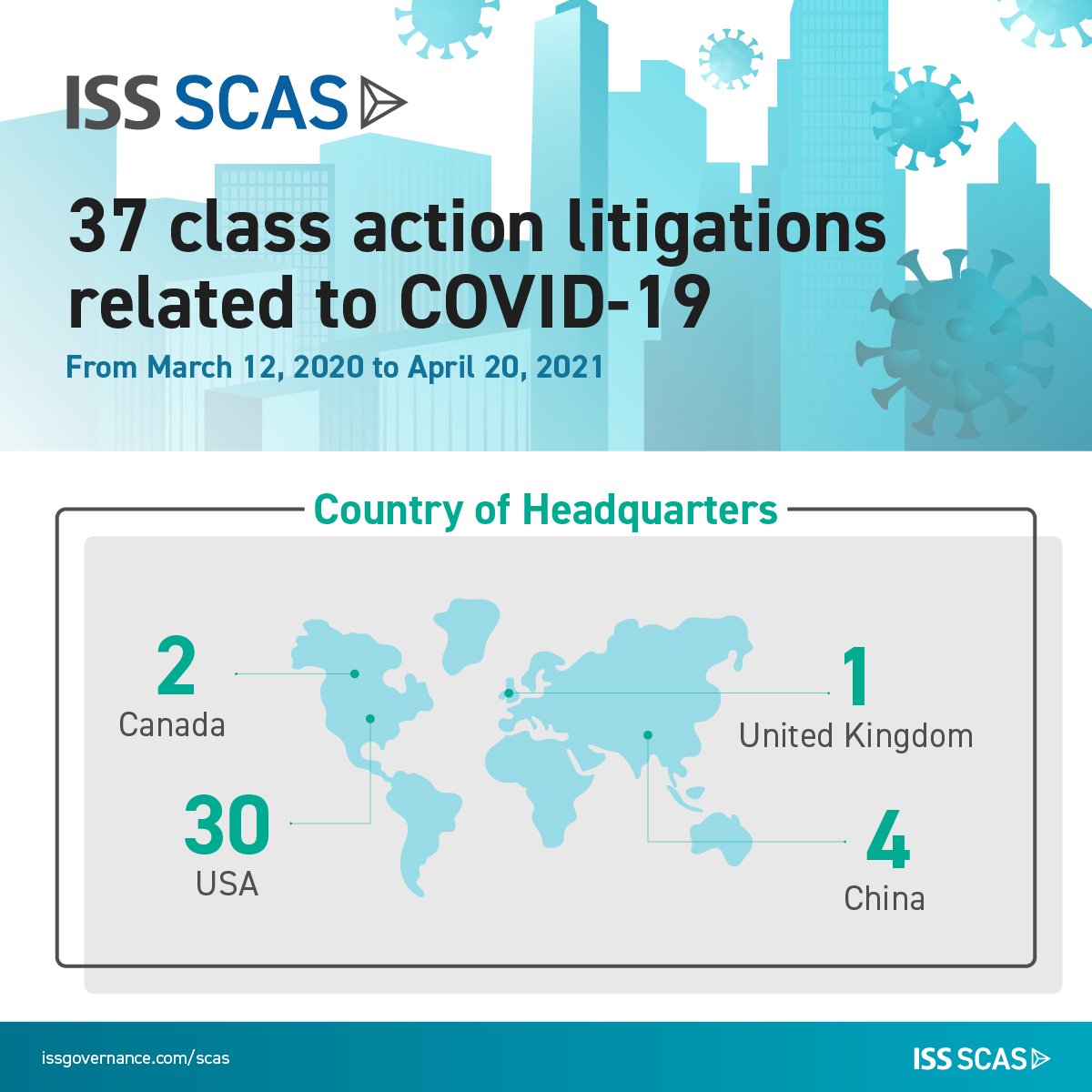 ISS SCAS

37 class action litigations related to COVID-19

From March 12, 2020 to April 20, 2021

Country of Headquarters

2
Canada

30
USA

1
United Kingdom

4
China

issgovernance.com/scas

ISS SCAS